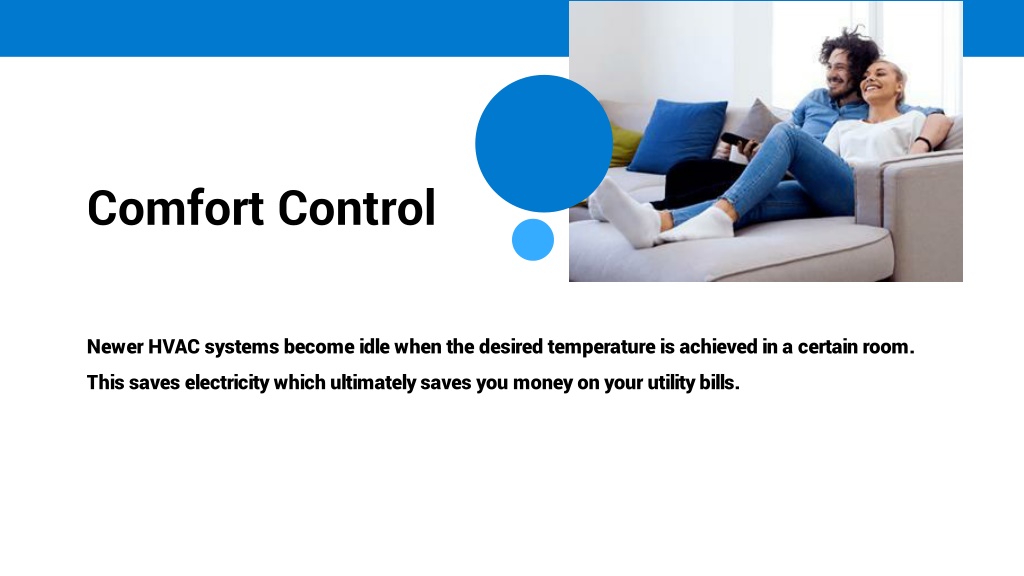 Comfort Control

Newer HVAC systems become idle when the desired temperature is achieved in a certain room. This saves electricity which ultimately saves you money on your utility bills.